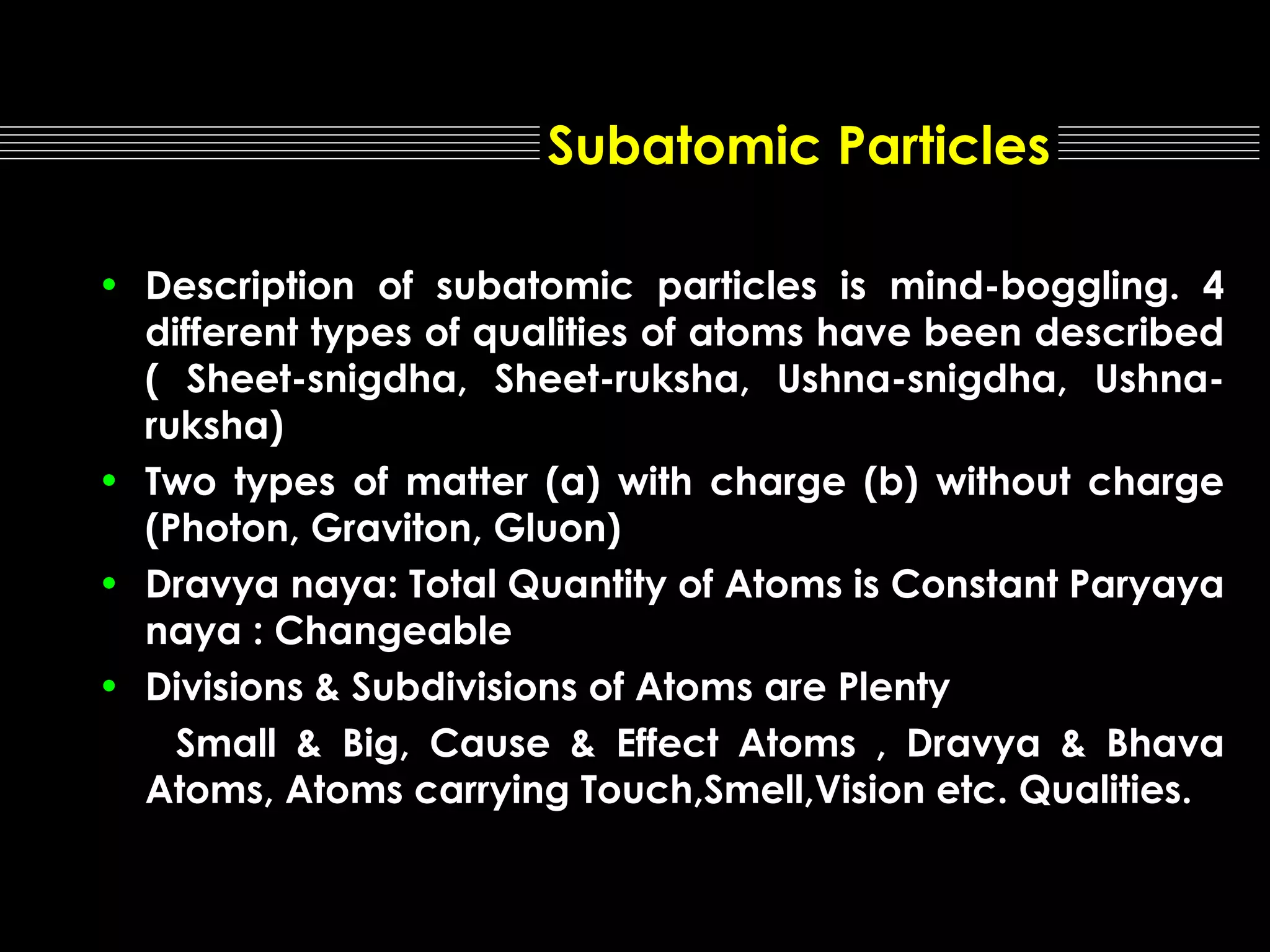 Subatomic Particles

• Description of subatomic particles is mind-boggling. 4 different types of qualities of atoms have been described ( Sheet-snigdha, Sheet-ruksha, Ushna-snigdha, Ushna-ruksha)

• Two types of matter (a) with charge (b) without charge (Photon, Graviton, Gluon)

• Dravya naya: Total Quantity of Atoms is Constant Paryaya naya : Changeable

• Divisions & Subdivisions of Atoms are Plenty

Small & Big, Cause & Effect Atoms , Dravya & Bhava Atoms, Atoms carrying Touch,Smell,Vision etc. Qualities.